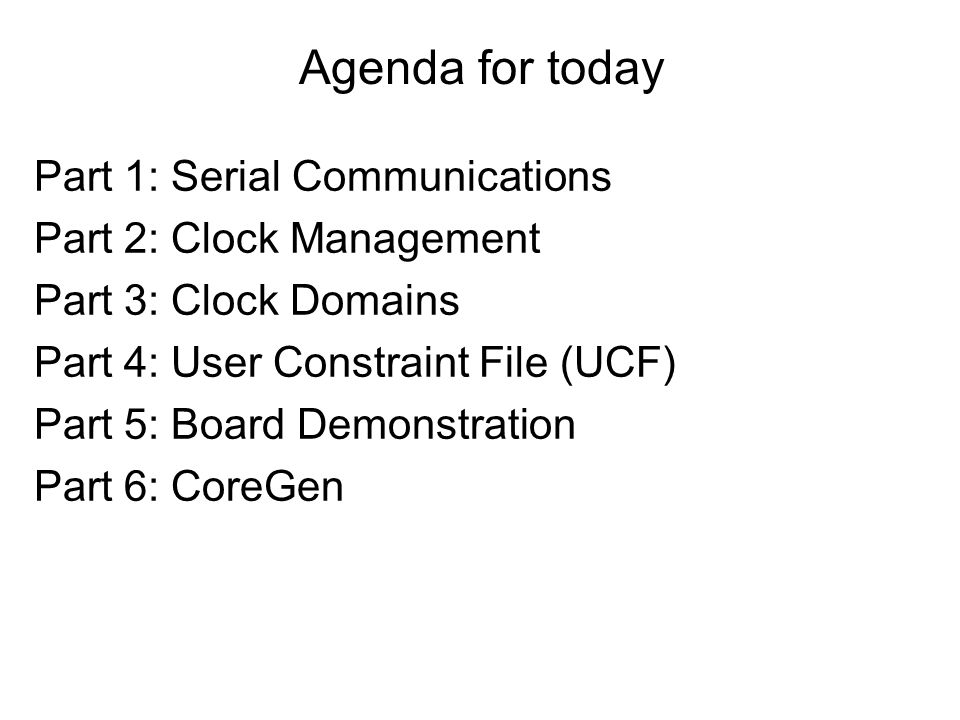 Agenda for today

Part 1: Serial Communications
Part 2: Clock Management
Part 3: Clock Domains
Part 4: User Constraint File (UCF)
Part 5: Board Demonstration
Part 6: CoreGen